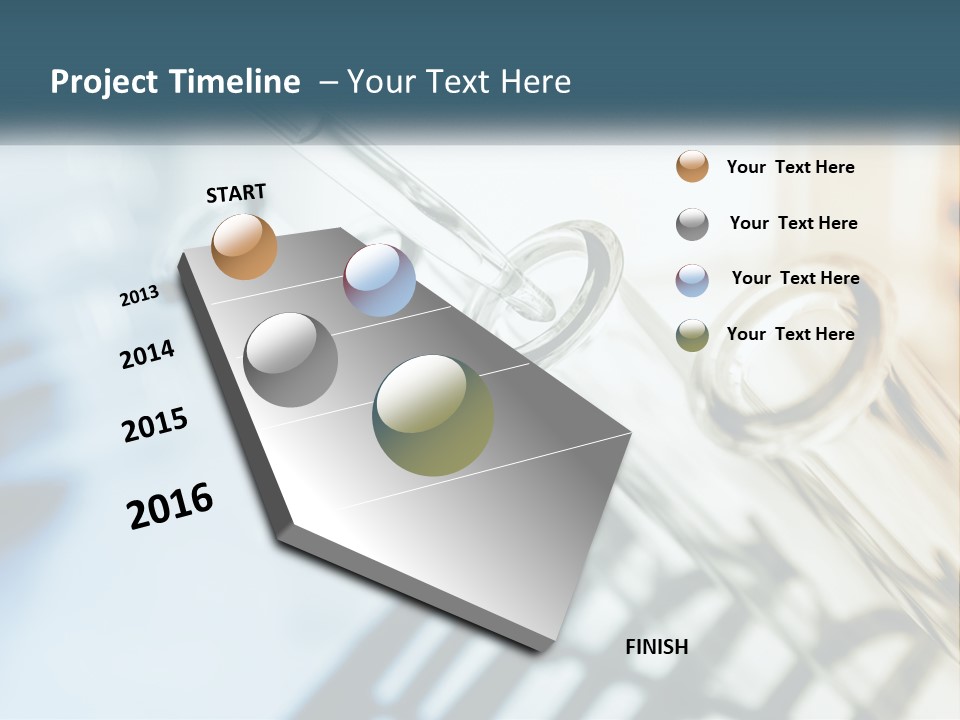 Project Timeline – Your Text Here

START

2013

2014

2015

2016

FINISH

Your Text Here

Your Text Here

Your Text Here

Your Text Here